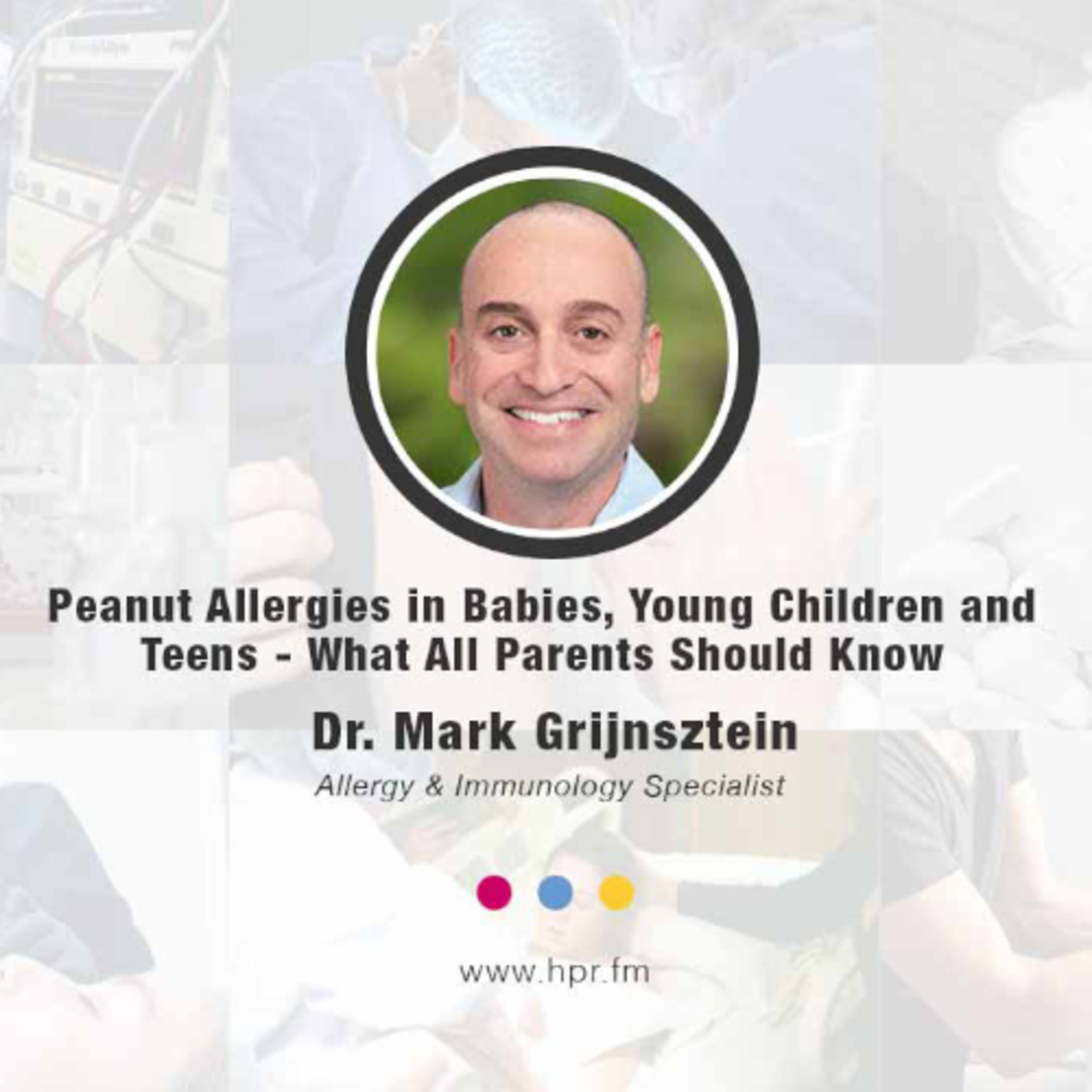 Peanut Allergies in Babies, Young Children and Teens - What All Parents Should Know

Dr. Mark Grijnsztein

Allergy & Immunology Specialist

www.hpr.fm